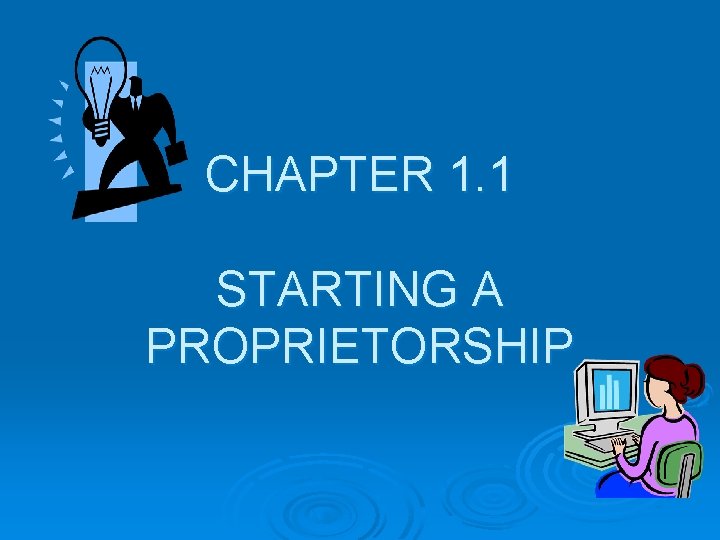 CHAPTER 1.1

STARTING A PROPRIETORSHIP